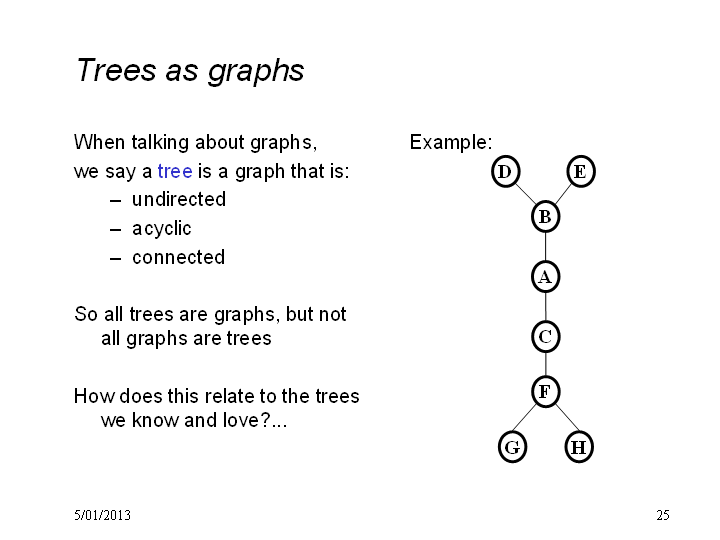 Trees as graphs

When talking about graphs,
we say a tree is a graph that is:
– undirected
– acyclic
– connected

So all trees are graphs, but not all graphs are trees

How does this relate to the trees we know and love?...

Example:

D E B A C F G H

5/01/2013

25